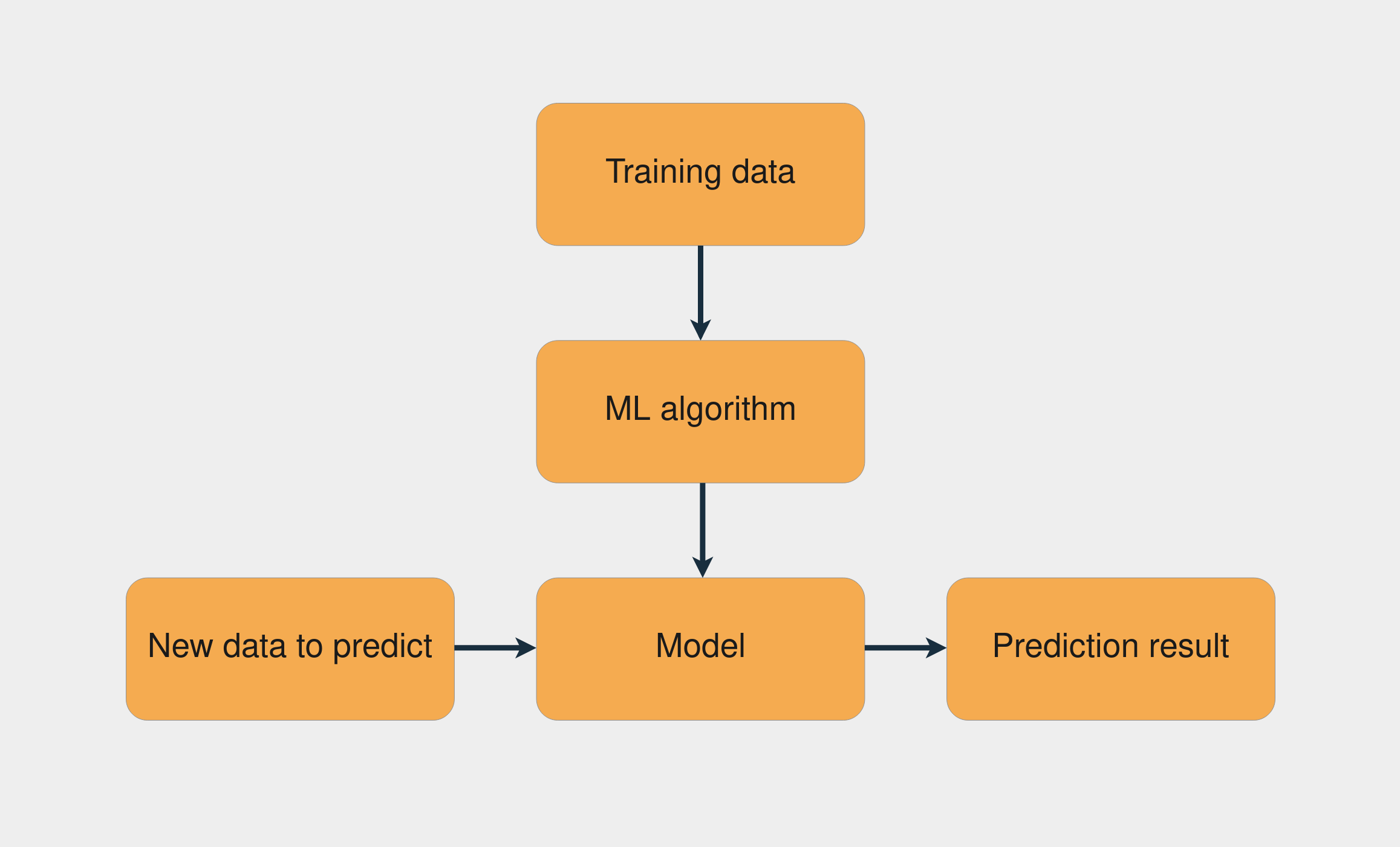 Training data

ML algorithm

New data to predict

Model

Prediction result